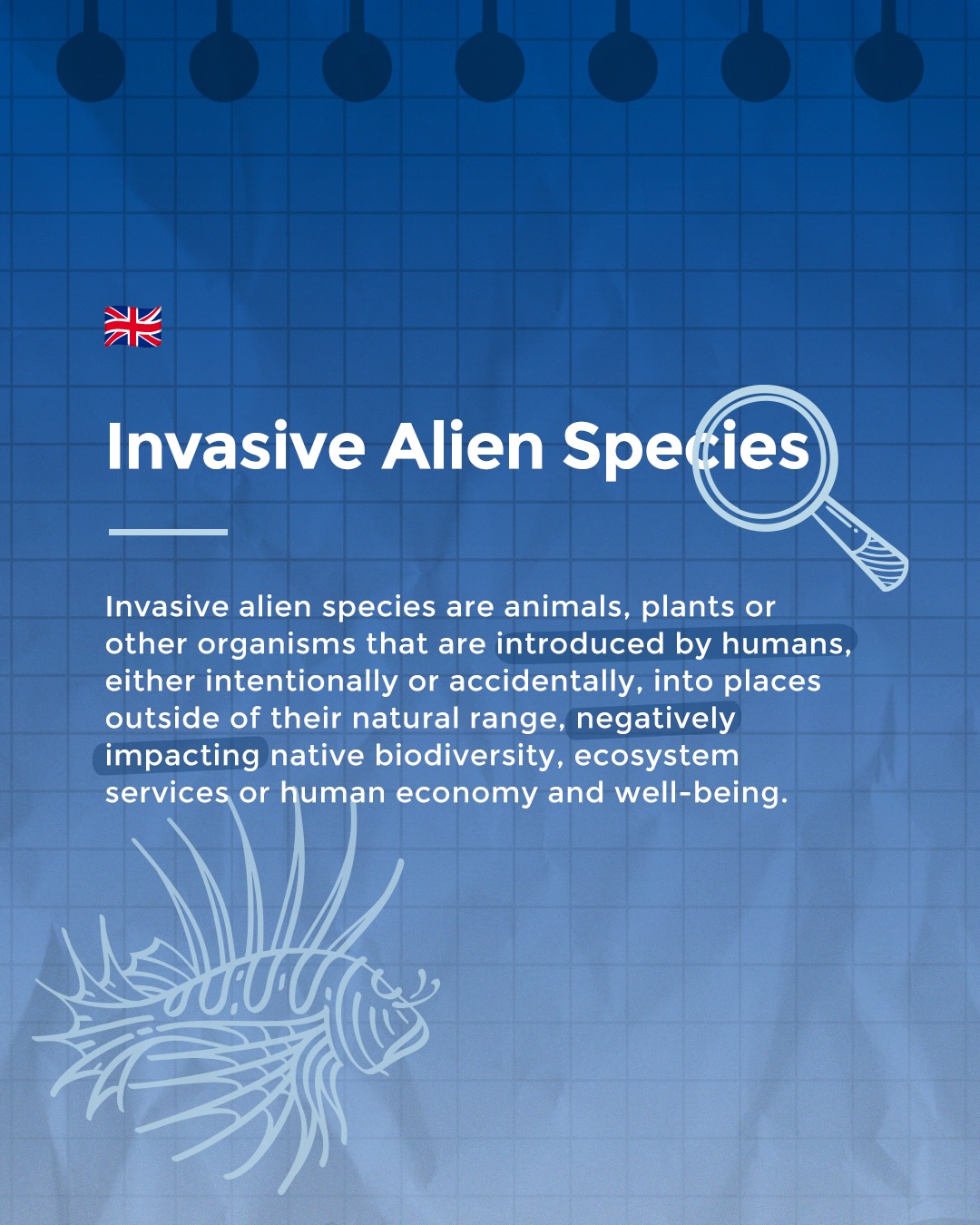 Invasive Alien Species

Invasive alien species are animals, plants or other organisms that are introduced by humans, either intentionally or accidentally, into places outside of their natural range, negatively impacting native biodiversity, ecosystem services or human economy and well-being.